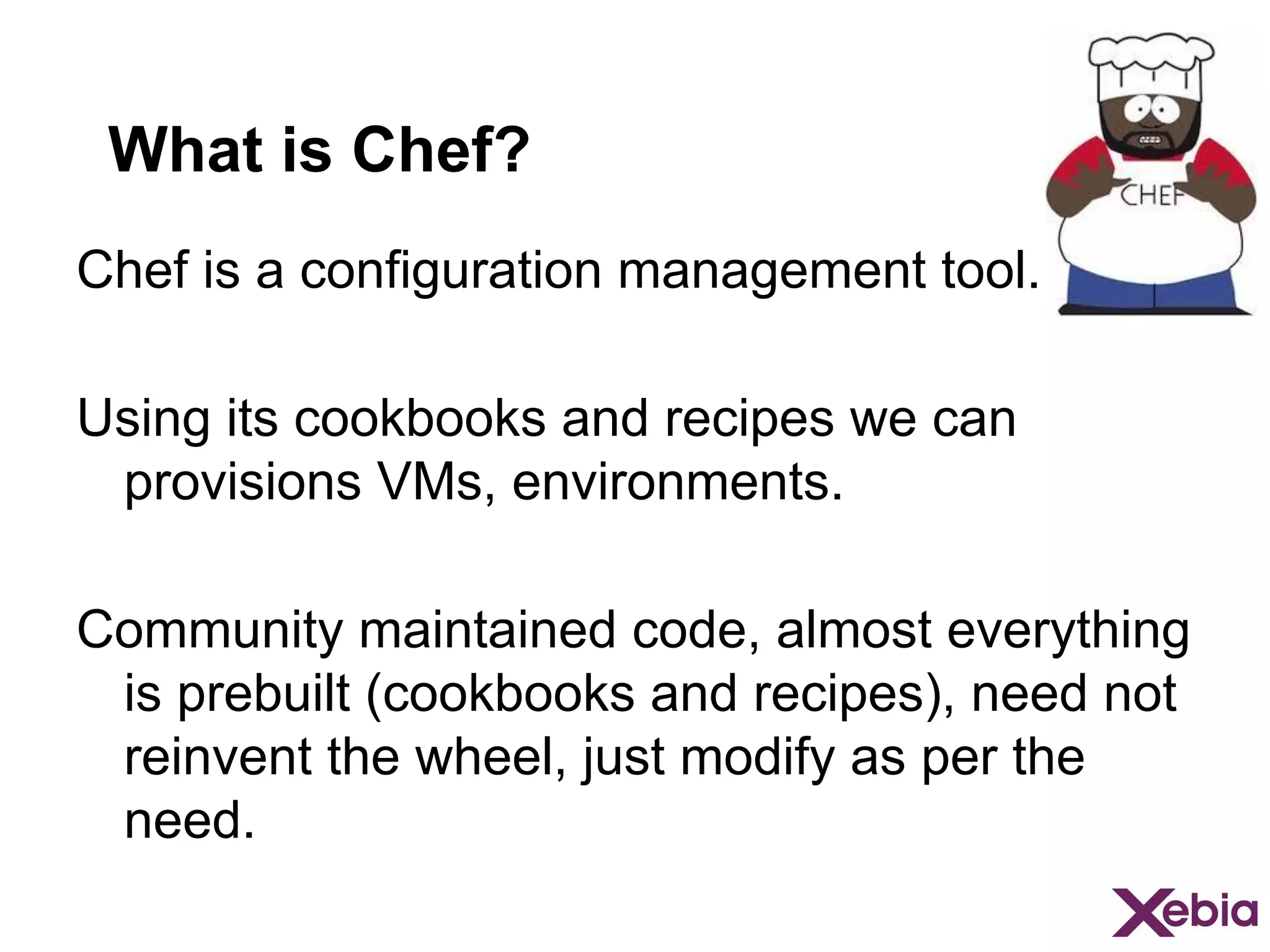 What is Chef?

CHEF

Chef is a configuration management tool.

Using its cookbooks and recipes we can provisions VMs, environments.

Community maintained code, almost everything is prebuilt (cookbooks and recipes), need not reinvent the wheel, just modify as per the need.

Xebia